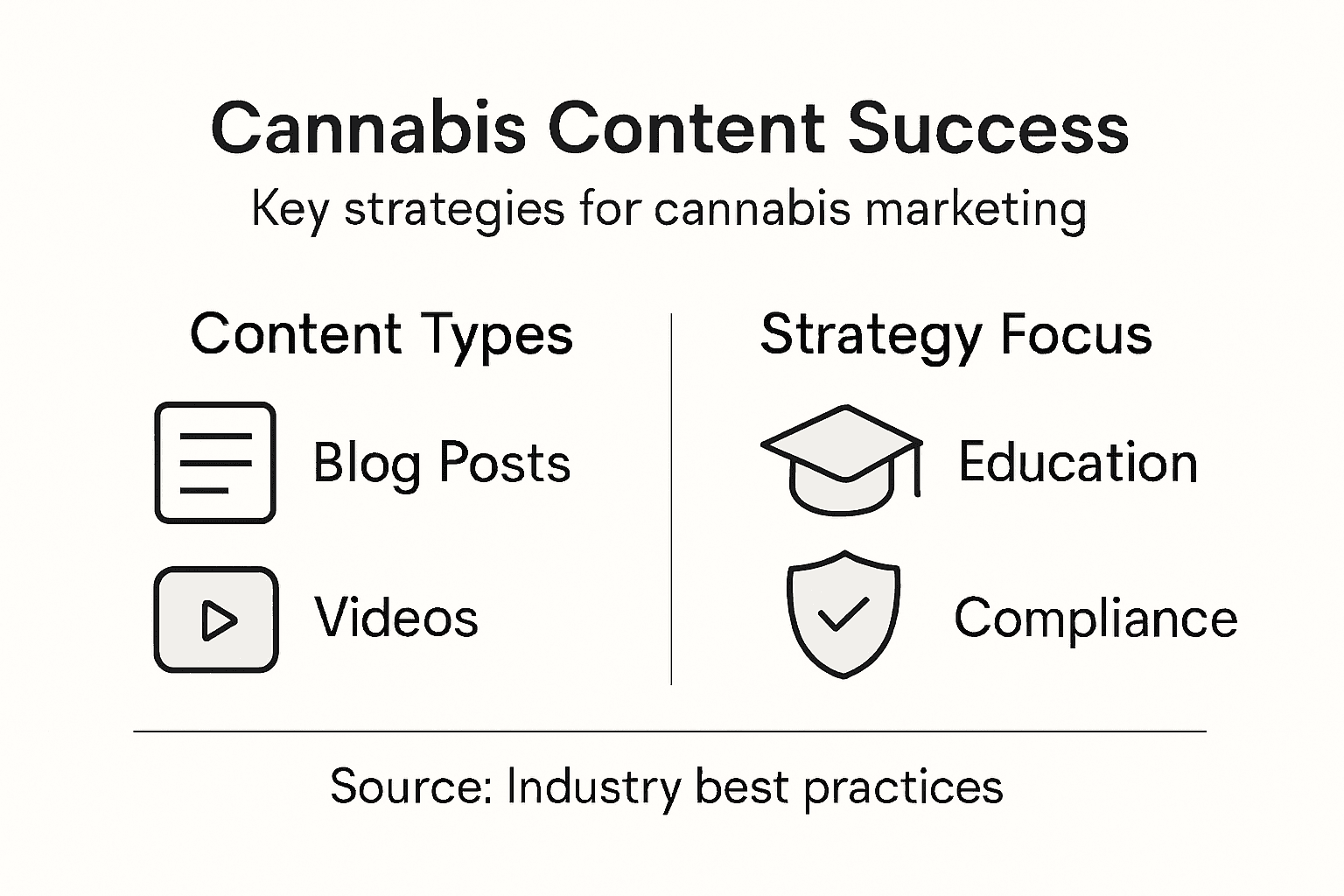 Cannabis Content Success
Key strategies for cannabis marketing

Content Types

Blog Posts

Videos

Strategy Focus

Education

Compliance

Source: Industry best practices